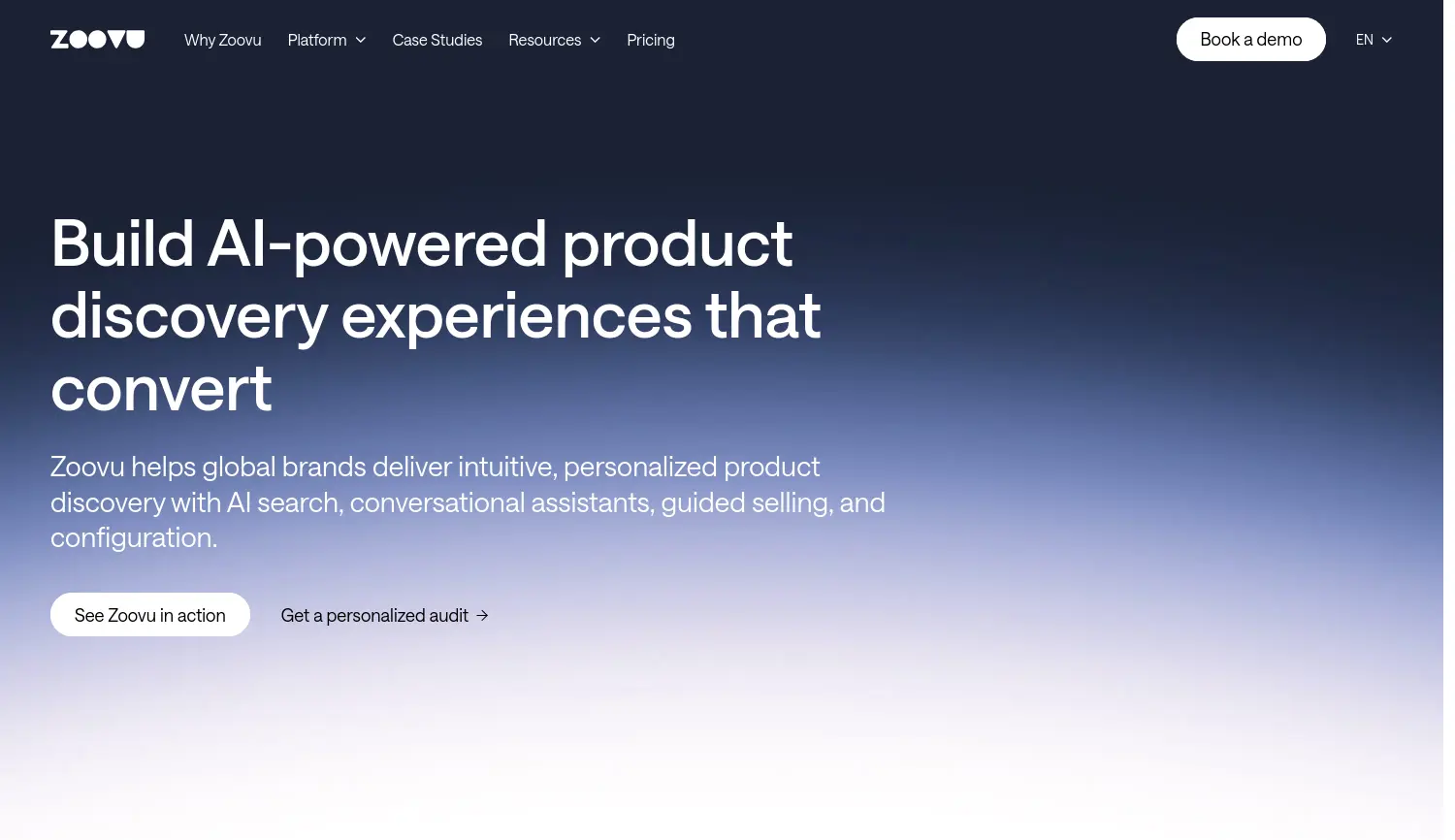 ZOOVU Why Zoovu Platform Case Studies Resources Pricing Book a demo EN

Build AI-powered product discovery experiences that convert

Zoovu helps global brands deliver intuitive, personalized product discovery with AI search, conversational assistants, guided selling, and configuration.

See Zoovu in action Get a personalized audit →